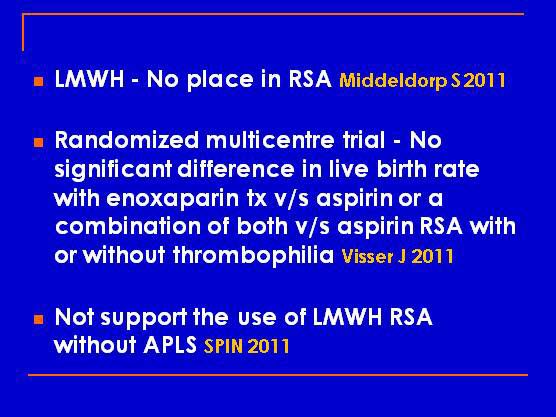 - LMWH - No place in RSA Middeldorp S 2011

- Randomized multicentre trial - No significant difference in live birth rate with enoxaparin tx v/s aspirin or a combination of both v/s aspirin RSA with or without thrombophilia Visser J 2011

- Not support the use of LMWH RSA without APLS SPIN 2011